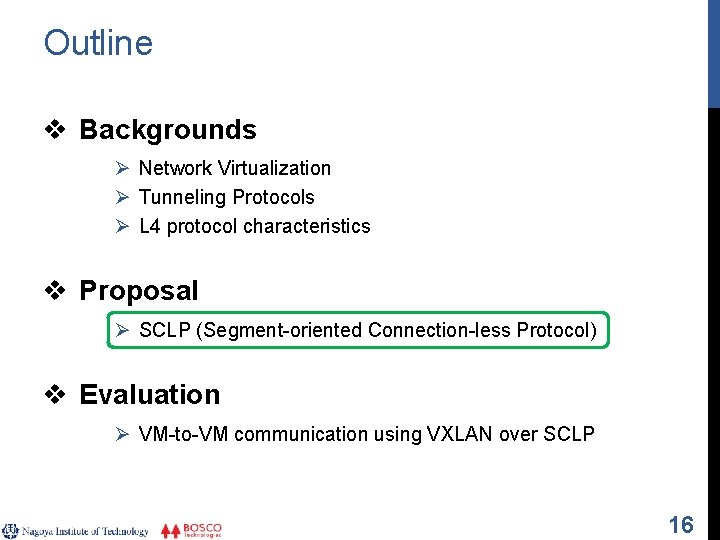 Outline

❖ Backgrounds

➢ Network Virtualization
➢ Tunneling Protocols
➢ L4 protocol characteristics

❖ Proposal

➢ SCLP (Segment-oriented Connection-less Protocol)

❖ Evaluation

➢ VM-to-VM communication using VXLAN over SCLP

Nagoya Institute of Technology BOSCO Technologies

16